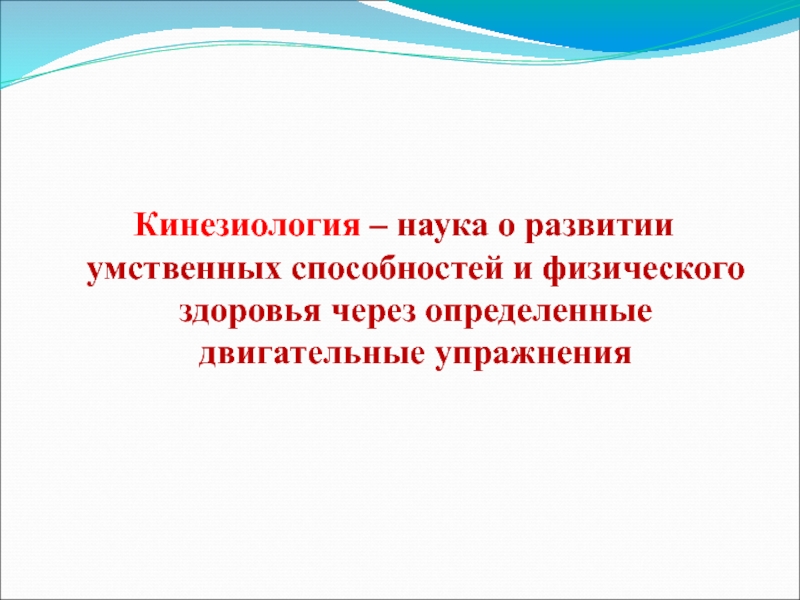 Кинезиология – наука о развитии умственных способностей и физического здоровья через определенные двигательные упражнения